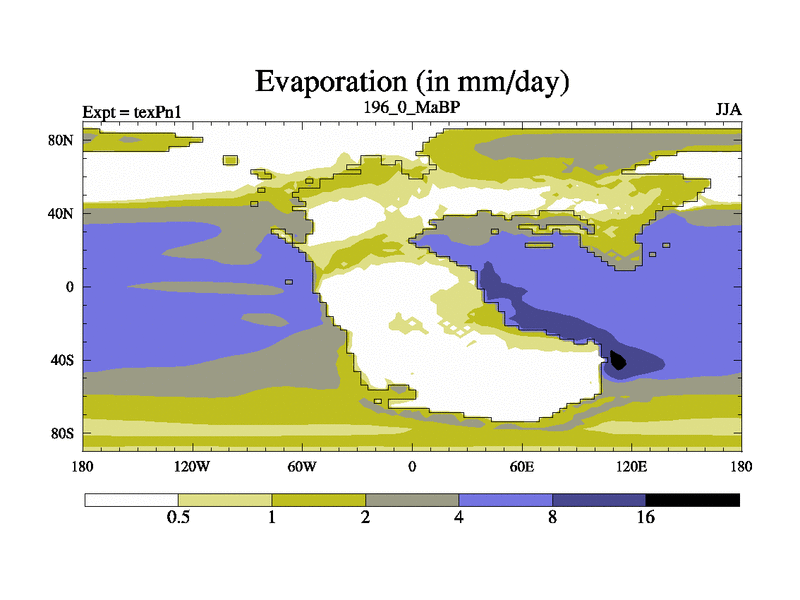 Evaporation (in mm/day)

Expt = texPn1

196_0_MaBP

JJA

80N

40N

0

40S

80S

180

120W

60W

0

60E

120E

180

0.5

1

2

4

8

16